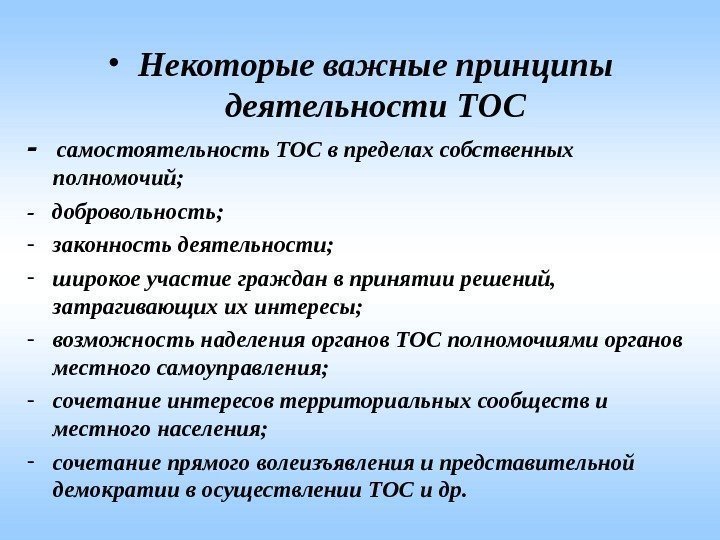 • Некоторые важные принципы деятельности ТОС

- самостоятельность ТОС в пределах собственных полномочий;
- добровольность;
- законность деятельности;
- широкое участие граждан в принятии решений, затрагивающих их интересы;
- возможность наделения органов ТОС полномочиями органов местного самоуправления;
- сочетание интересов территориальных сообществ и местного населения;
- сочетание прямого волеизъявления и представительной демократии в осуществлении ТОС и др.